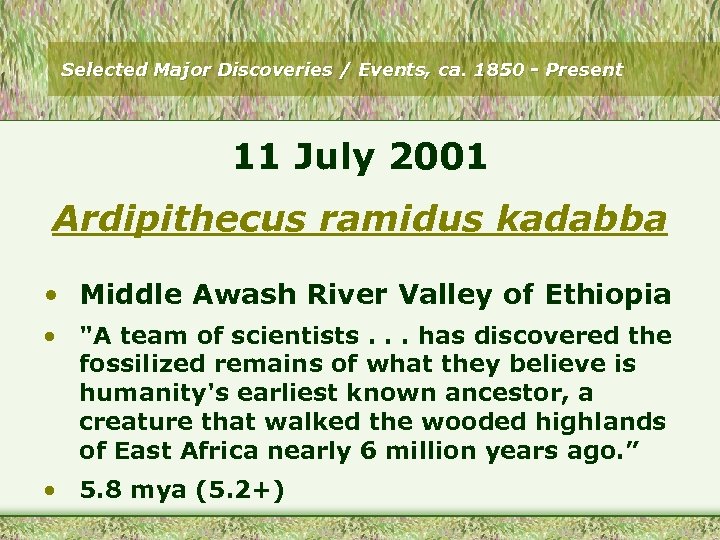 Selected Major Discoveries / Events, ca. 1850 - Present

11 July 2001

Ardipithecus ramidus kadabba

• Middle Awash River Valley of Ethiopia
• "A team of scientists . . . has discovered the fossilized remains of what they believe is humanity's earliest known ancestor, a creature that walked the wooded highlands of East Africa nearly 6 million years ago.”
• 5.8 mya (5.2+)